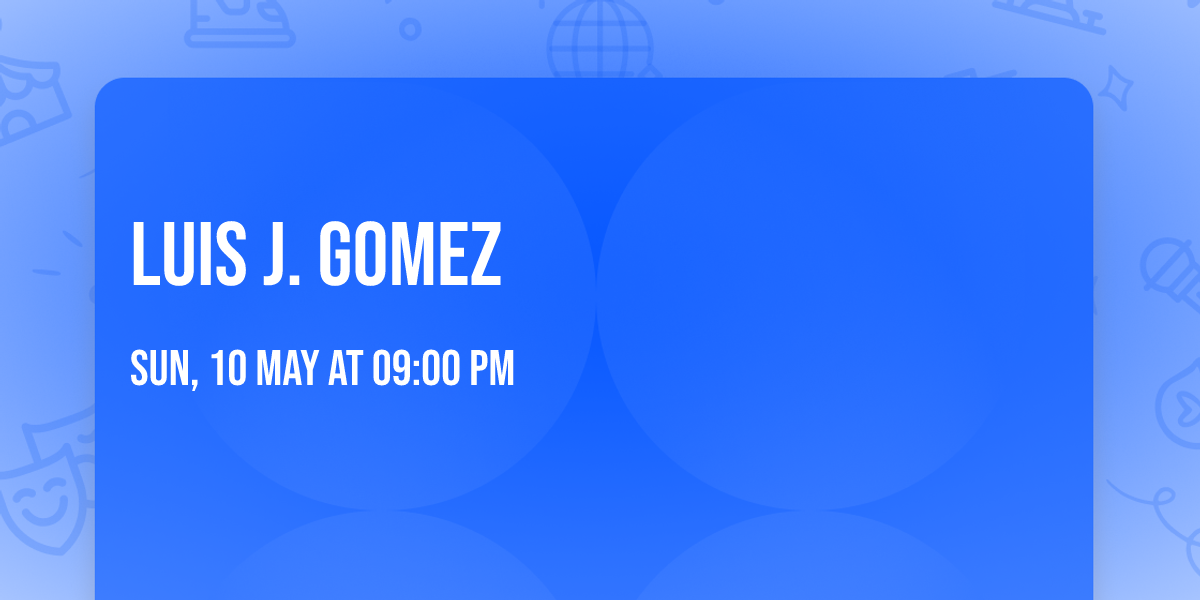 LUIS J. GOMEZ

SUN, 10 MAY AT 09:00 PM